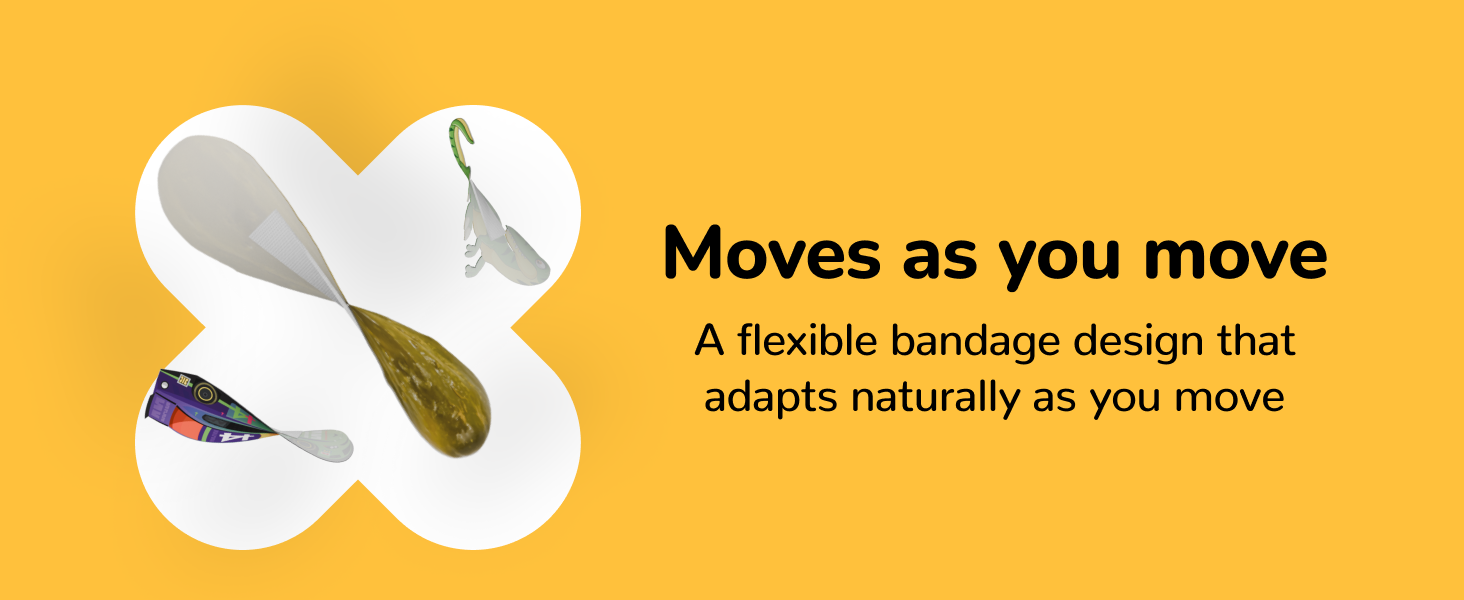 Moves as you move

A flexible bandage design that adapts naturally as you move